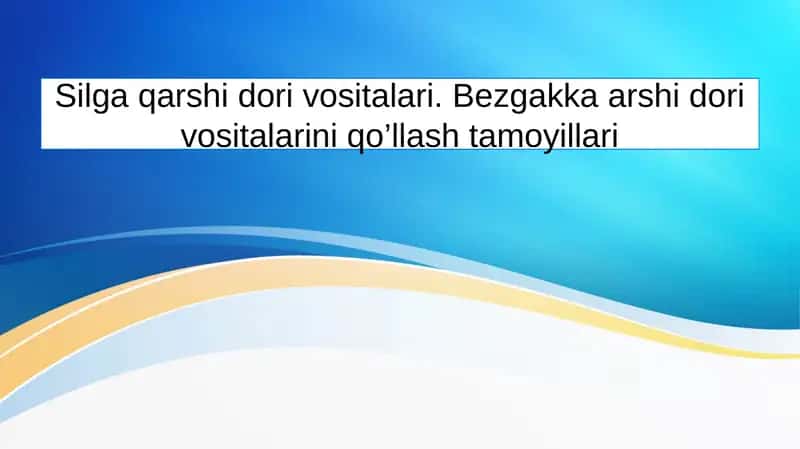 Silga qarshi dori vositalari. Bezgakka arshi dori vositalarini qo’llash tamoyillari